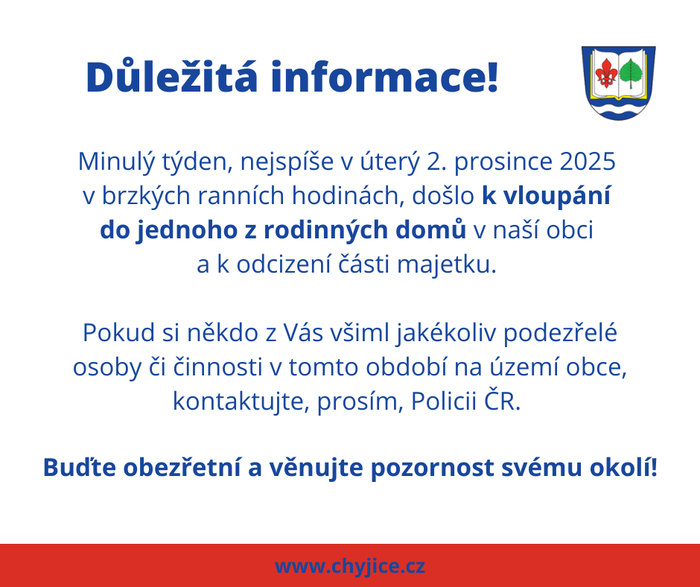 Důležitá informace!

Minulý týden, nejspíše v úterý 2. prosince 2025 v brzkých ranních hodinách, došlo k vloupání do jednoho z rodinných domů v naší obci a k odcizení části majetku.

Pokud si někdo z Vás všiml jakékoliv podezřelé osoby či činnosti v tomto období na území obce, kontaktujte, prosím, Policii ČR.

Buďte obezřetní a věnujte pozornost svému okolí!

www.chyjice.cz